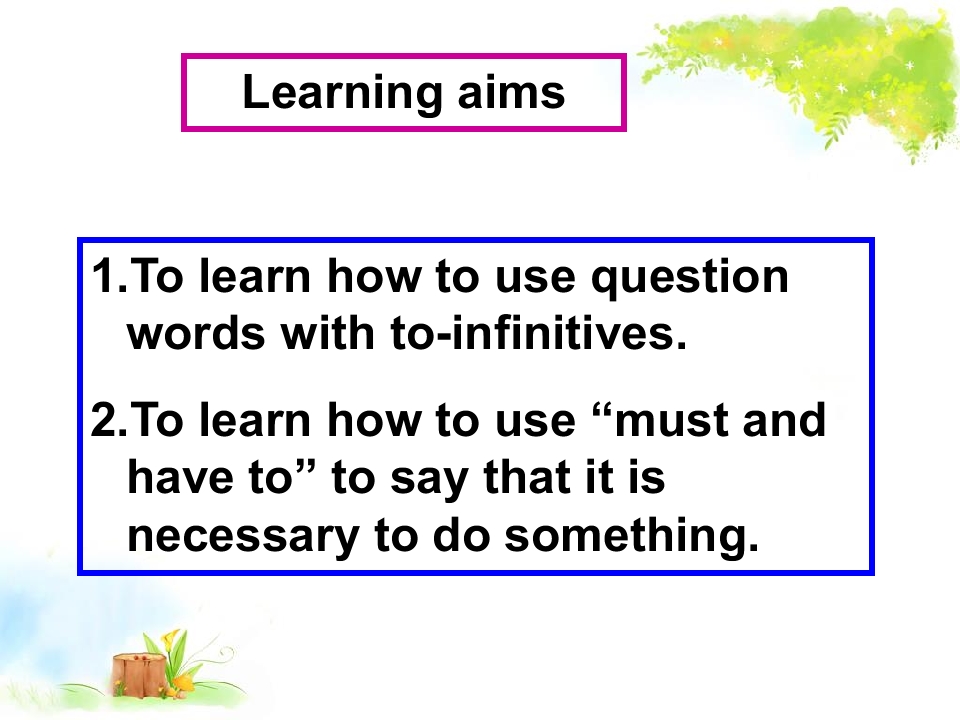 Learning aims

1.To learn how to use question words with to-infinitives.

2.To learn how to use “must and have to” to say that it is necessary to do something.